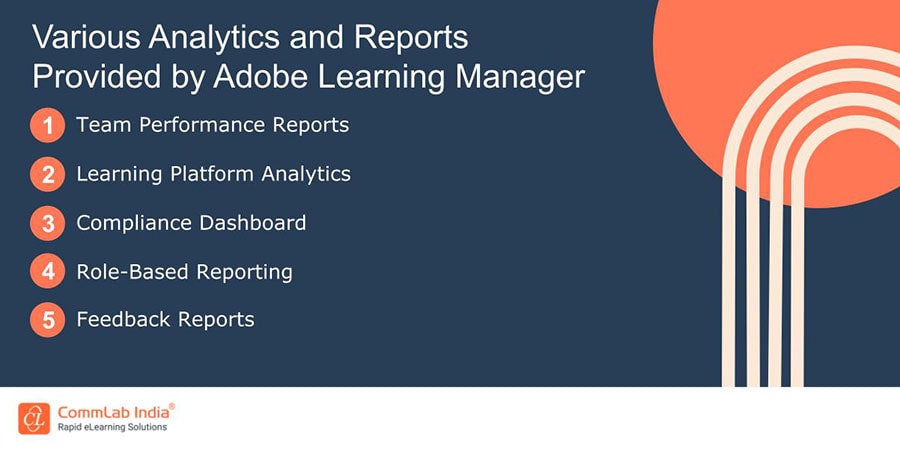 Various Analytics and Reports Provided by Adobe Learning Manager

1 Team Performance Reports

2 Learning Platform Analytics

3 Compliance Dashboard

4 Role-Based Reporting

5 Feedback Reports

CommLab India®
Rapid eLearning Solutions